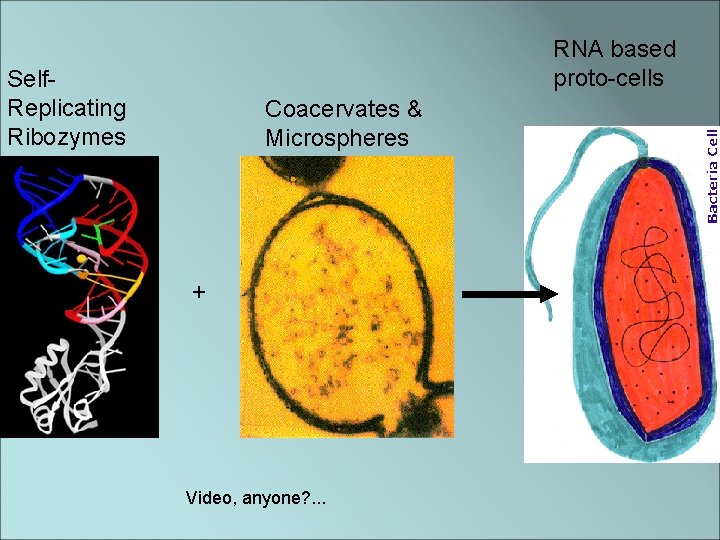 Self-Replicating Ribozymes

+

Coacervates & Microspheres

RNA based proto-cells

Bacteria Cell

Video, anyone?...